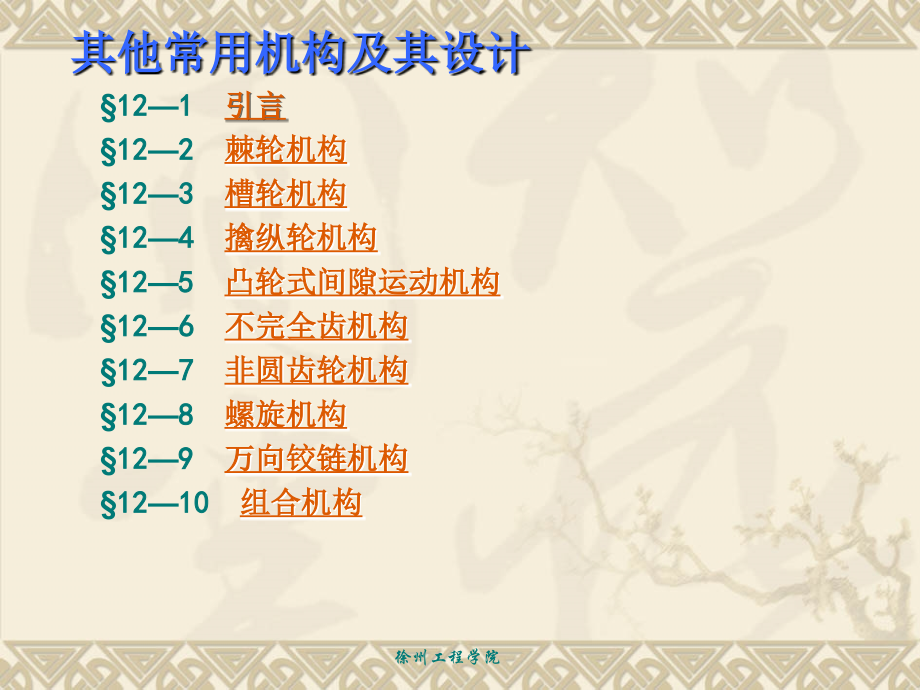 其他常用机构及其设计

§12—1 引言

§12—2 棘轮机构

§12—3 槽轮机构

§12—4 擒纵轮机构

§12—5 凸轮式间隙运动机构

§12—6 不完全齿机构

§12—7 非圆齿轮机构

§12—8 螺旋机构

§12—9 万向铰链机构

§12—10 组合机构

徐州工程学院